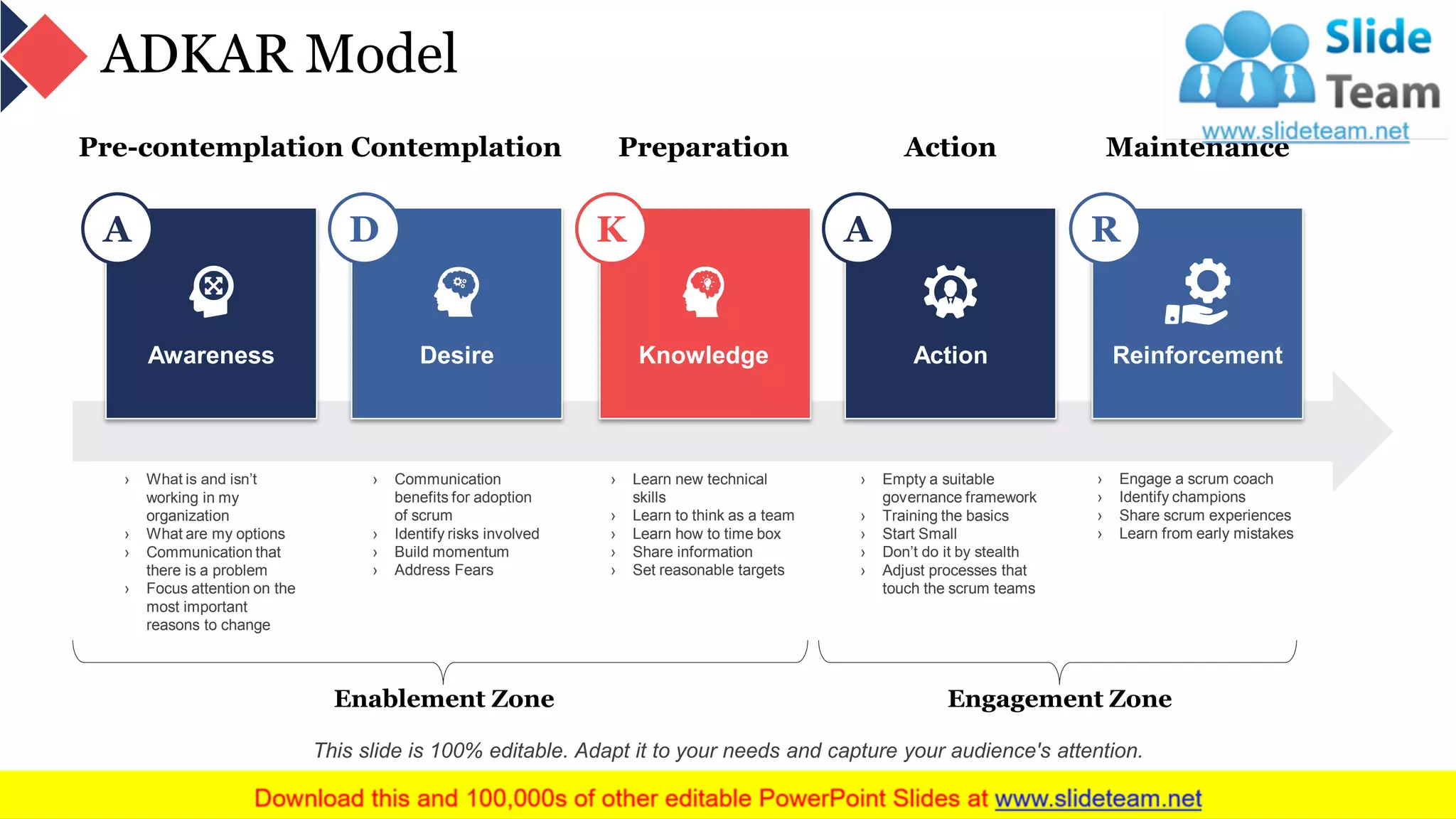 ADKAR Model

Slide Team
www.slideteam.net

Pre-contemplation Contemplation Preparation Action Maintenance

A
Awareness

D
Desire

K
Knowledge

A
Action

R
Reinforcement

› What is and isn't working in my organization
› What are my options
› Communication that there is a problem
› Focus attention on the most important reasons to change

› Communication benefits for adoption of scrum
› Identify risks involved
› Build momentum
› Address Fears

› Learn new technical skills
› Learn to think as a team
› Learn how to time box
› Share information
› Set reasonable targets

› Empty a suitable governance framework
› Training the basics
› Start Small
› Don't do it by stealth
› Adjust processes that touch the scrum teams

› Engage a scrum coach
› Identify champions
› Share scrum experiences
› Learn from early mistakes

Enablement Zone

Engagement Zone

This slide is 100% editable. Adapt it to your needs and capture your audience's attention.

Download this and 100,000s of other editable PowerPoint Slides at www.slideteam.net